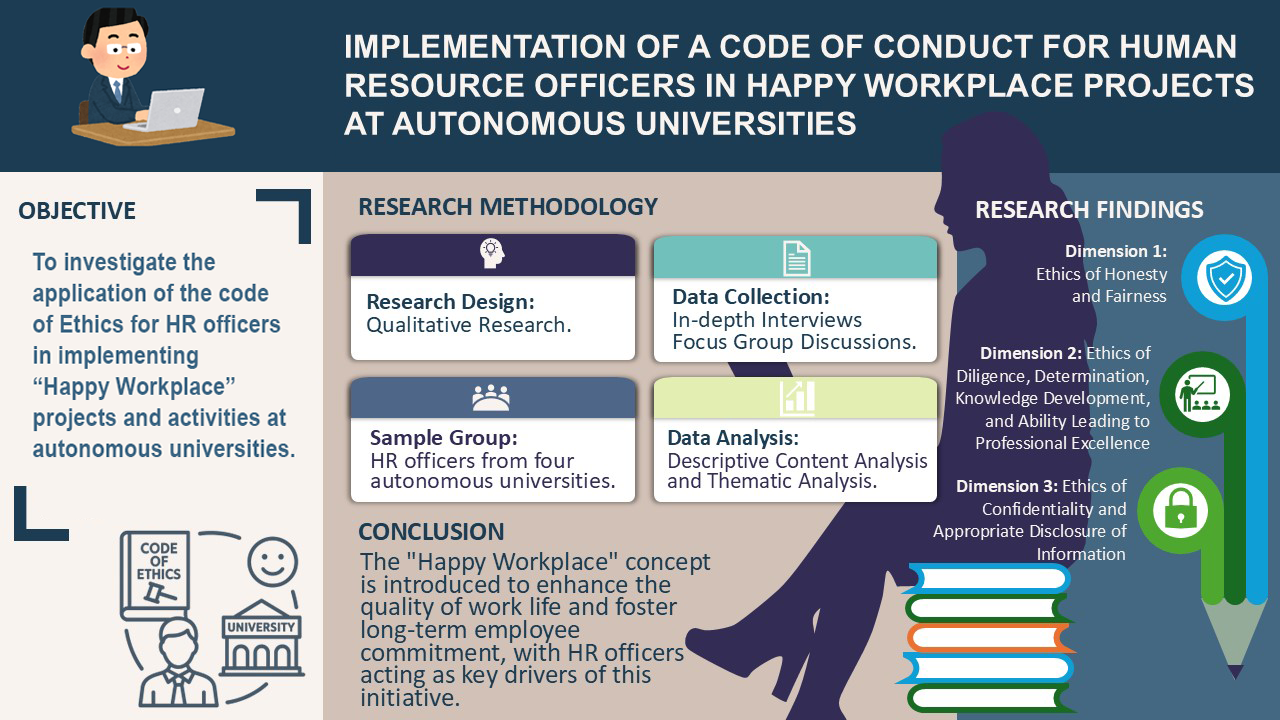 IMPLEMENTATION OF A CODE OF CONDUCT FOR HUMAN RESOURCE OFFICERS IN HAPPY WORKPLACE PROJECTS AT AUTONOMOUS UNIVERSITIES

OBJECTIVE

To investigate the application of the code of Ethics for HR officers in implementing “Happy Workplace” projects and activities at autonomous universities.

CODE OF ETHICS

UNIVERSITY

RESEARCH METHODOLOGY

Research Design:
Qualitative Research.

Data Collection:
In-depth Interviews
Focus Group Discussions.

Sample Group:
HR officers from four autonomous universities.

Data Analysis:
Descriptive Content Analysis and Thematic Analysis.

CONCLUSION

The "Happy Workplace" concept is introduced to enhance the quality of work life and foster long-term employee commitment, with HR officers acting as key drivers of this initiative.

RESEARCH FINDINGS

Dimension 1: Ethics of Honesty and Fairness

Dimension 2: Ethics of Diligence, Determination, Knowledge Development, and Ability Leading to Professional Excellence

Dimension 3: Ethics of Confidentiality and Appropriate Disclosure of Information